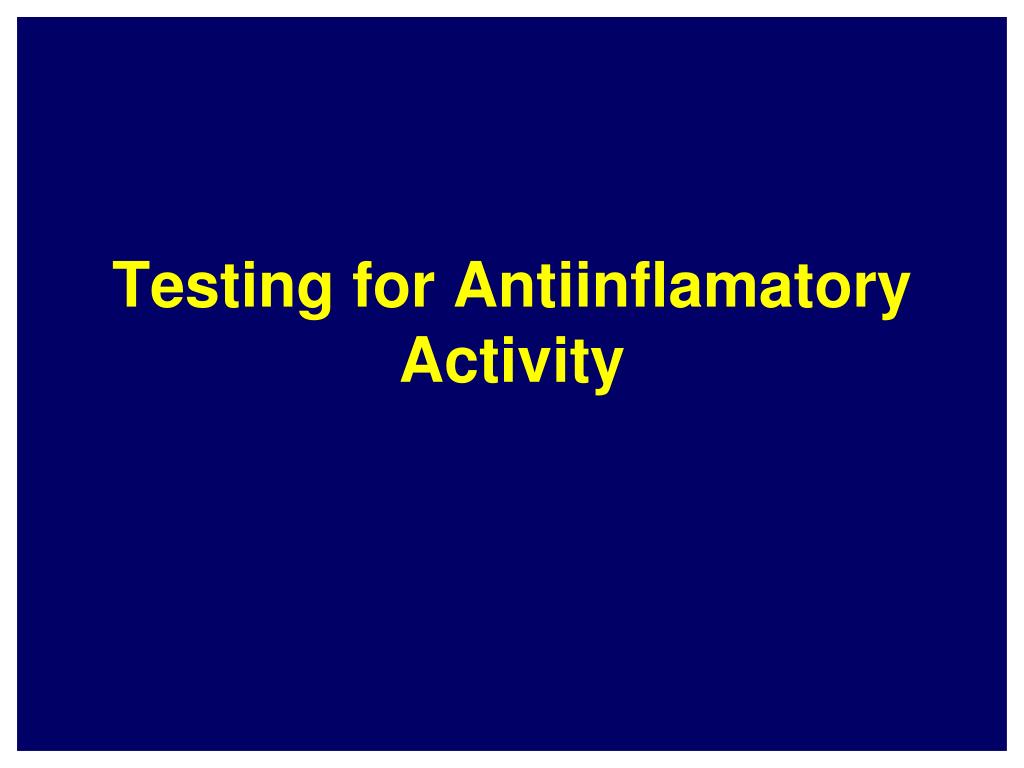 Testing for Antiinflamatory Activity